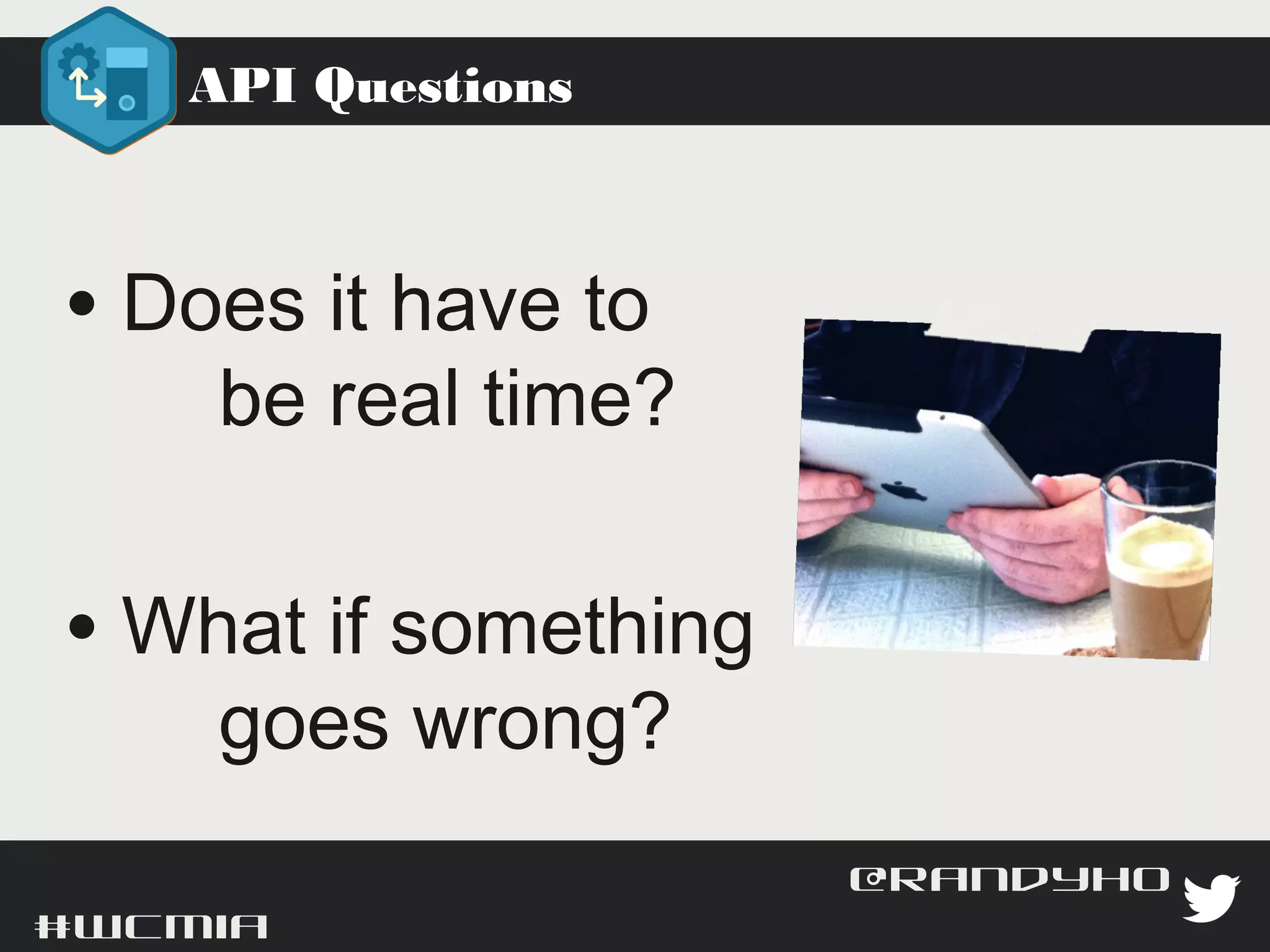 API Questions

• Does it have to be real time?

• What if something goes wrong?

@RANDYHO

#WCMIA